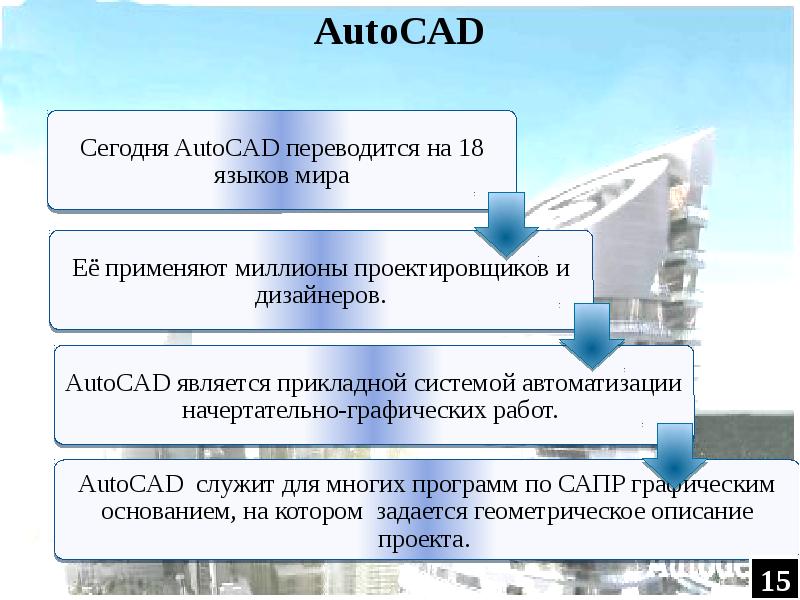 AutoCAD

Сегодня AutoCAD переводится на 18 языков мира

Её применяют миллионы проектировщиков и дизайнеров.

AutoCAD является прикладной системой автоматизации начертательно-графических работ.

AutoCAD служит для многих программ по САПР графическим основанием, на котором задается геометрическое описание проекта.

15